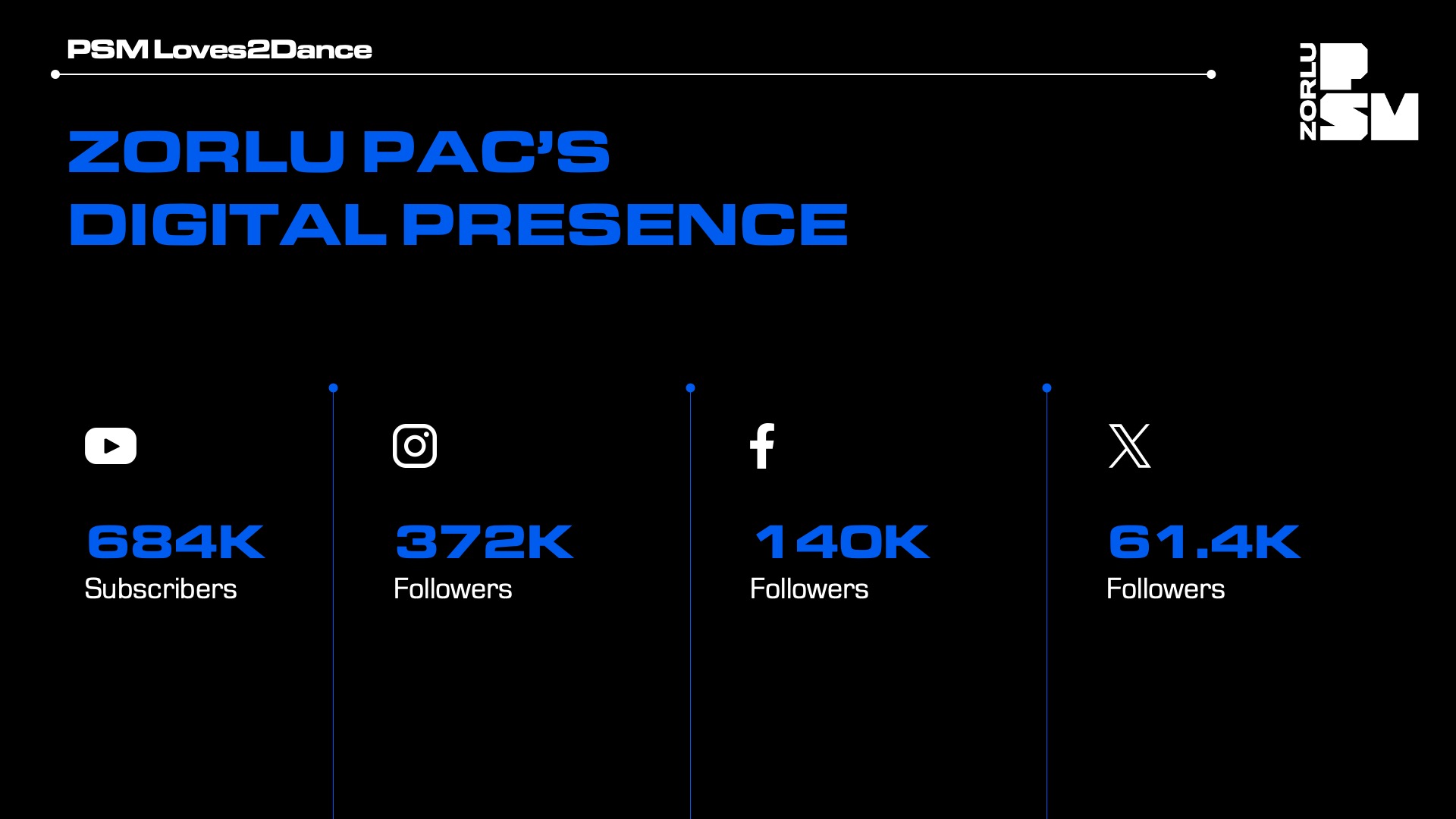 PSM Loves2Dance

ZORLU PSM

ZORLU PAC'S DIGITAL PRESENCE

684K
Subscribers

372K
Followers

140K
Followers

61.4K
Followers